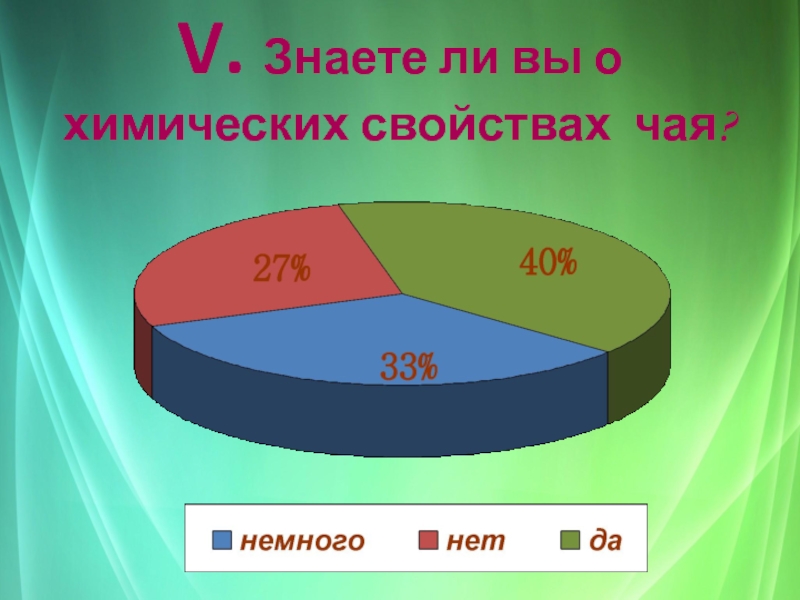 V. Знаете ли вы о химических свойствах чая?

27%

40%

33%

немного нет да